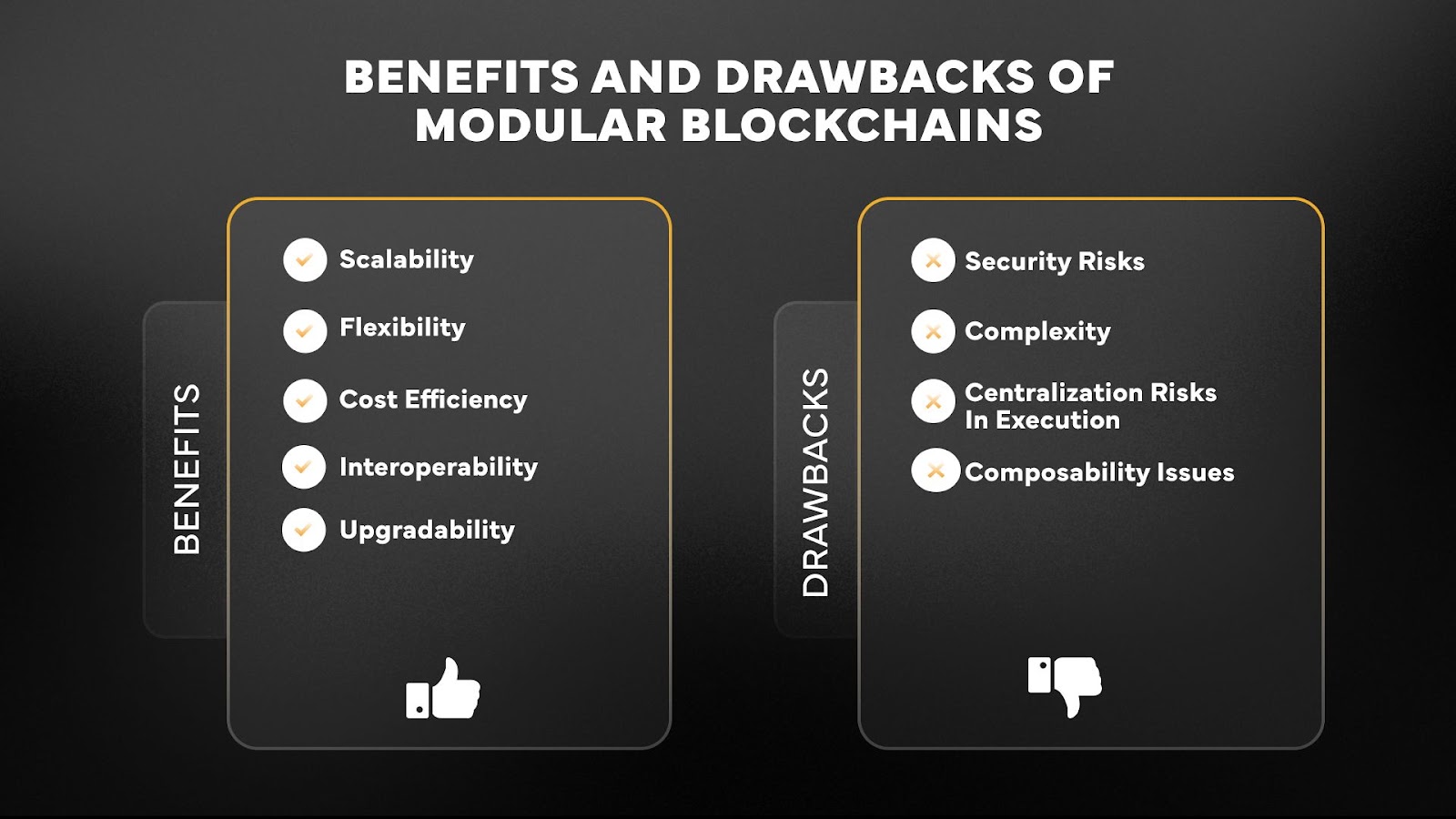 BENEFITS AND DRAWBACKS OF MODULAR BLOCKCHAINS

BENEFITS

Scalability

Flexibility

Cost Efficiency

Interoperability

Upgradability

DRAWBACKS

Security Risks

Complexity

Centralization Risks In Execution

Composability Issues